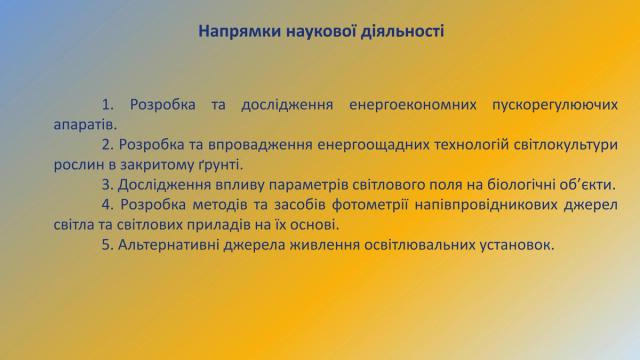 Напрямки наукової діяльності

1. Розробка та дослідження енергоекономних пускорегулюючих апаратів.

2. Розробка та впровадження енергоощадних технологій світлокультури рослин в закритому ґрунті.

3. Дослідження впливу параметрів світлового поля на біологічні об’єкти.

4. Розробка методів та засобів фотометрії напівпровідникових джерел світла та світлових приладів на їх основі.

5. Альтернативні джерела живлення освітлювальних установок.